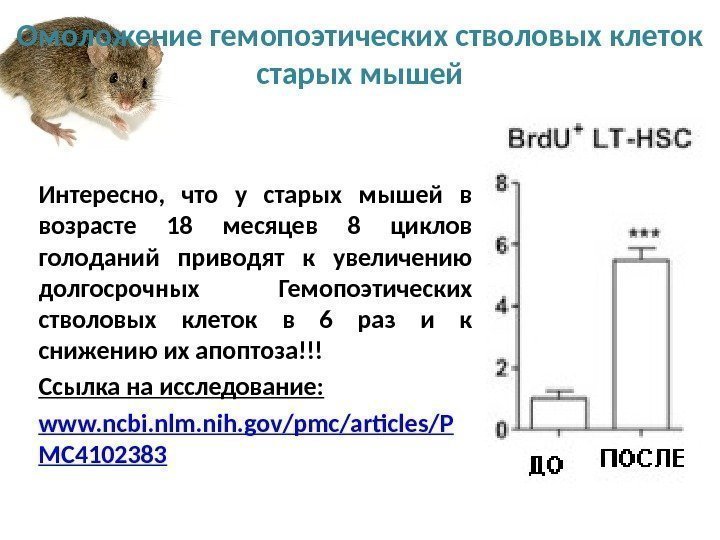 Омоложение гемопоэтических стволовых клеток старых мышей

Интересно, что у старых мышей в возрасте 18 месяцев 8 циклов голоданий приводят к увеличению долгосрочных Гемопоэтических стволовых клеток в 6 раз и к снижению их апоптоза!!!

Ссылка на исследование:

www.ncbi.nlm.nih.gov/pmc/articles/PMC4102383

$BrdU^+$ LT-HSC

8
6
4
2
0

***

ДО
ПОСЛЕ